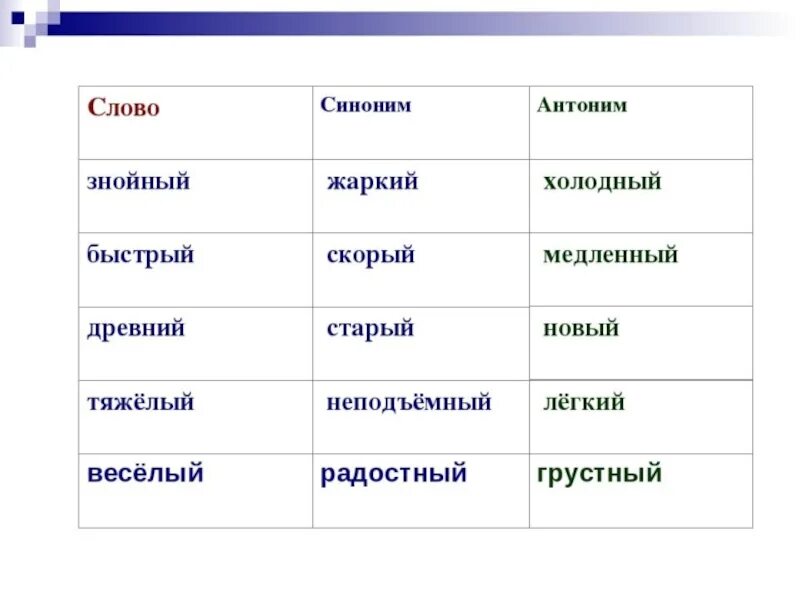 | Слово | Синоним | Антоним |
|---|---|---|
| знойный | жаркий | холодный |
| быстрый | скорый | медленный |
| древний | старый | новый |
| тяжёлый | неподъёмный | лёгкий |
| весёлый | радостный | грустный |